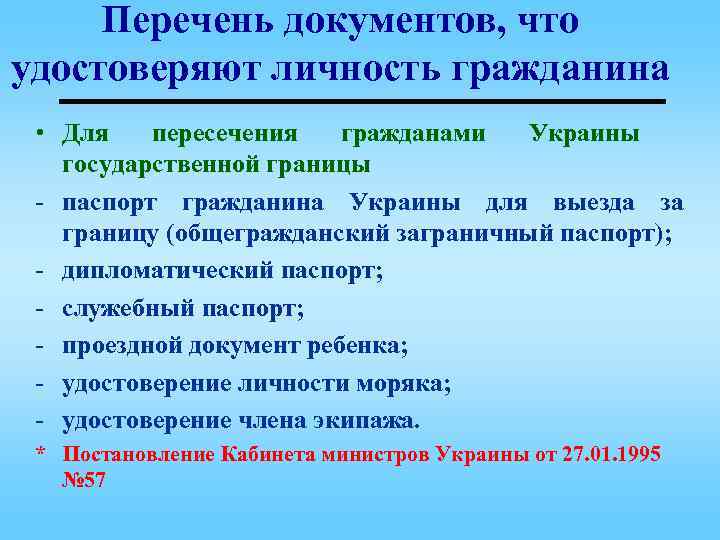 Перечень документов, что удостоверяют личность гражданина

• Для пересечения гражданами Украины государственной границы

- паспорт гражданина Украины для выезда за границу (общегражданский заграничный паспорт);
- дипломатический паспорт;
- служебный паспорт;
- проездной документ ребенка;
- удостоверение личности моряка;
- удостоверение члена экипажа.

* Постановление Кабинета министров Украины от 27.01.1995 №57